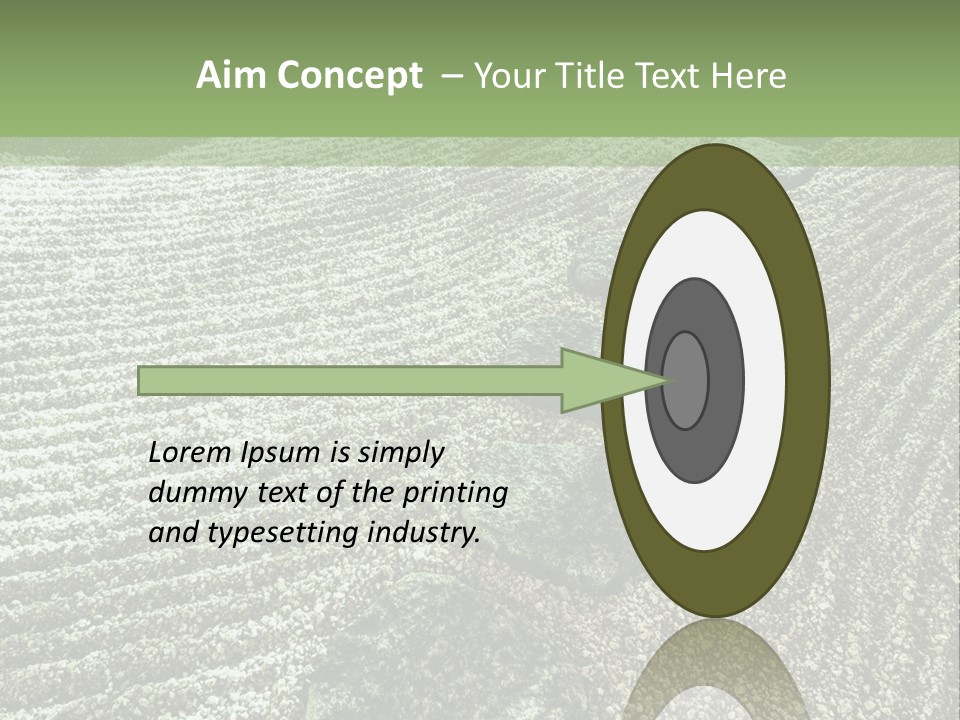 Aim Concept – Your Title Text Here

Lorem Ipsum is simply dummy text of the printing and typesetting industry.